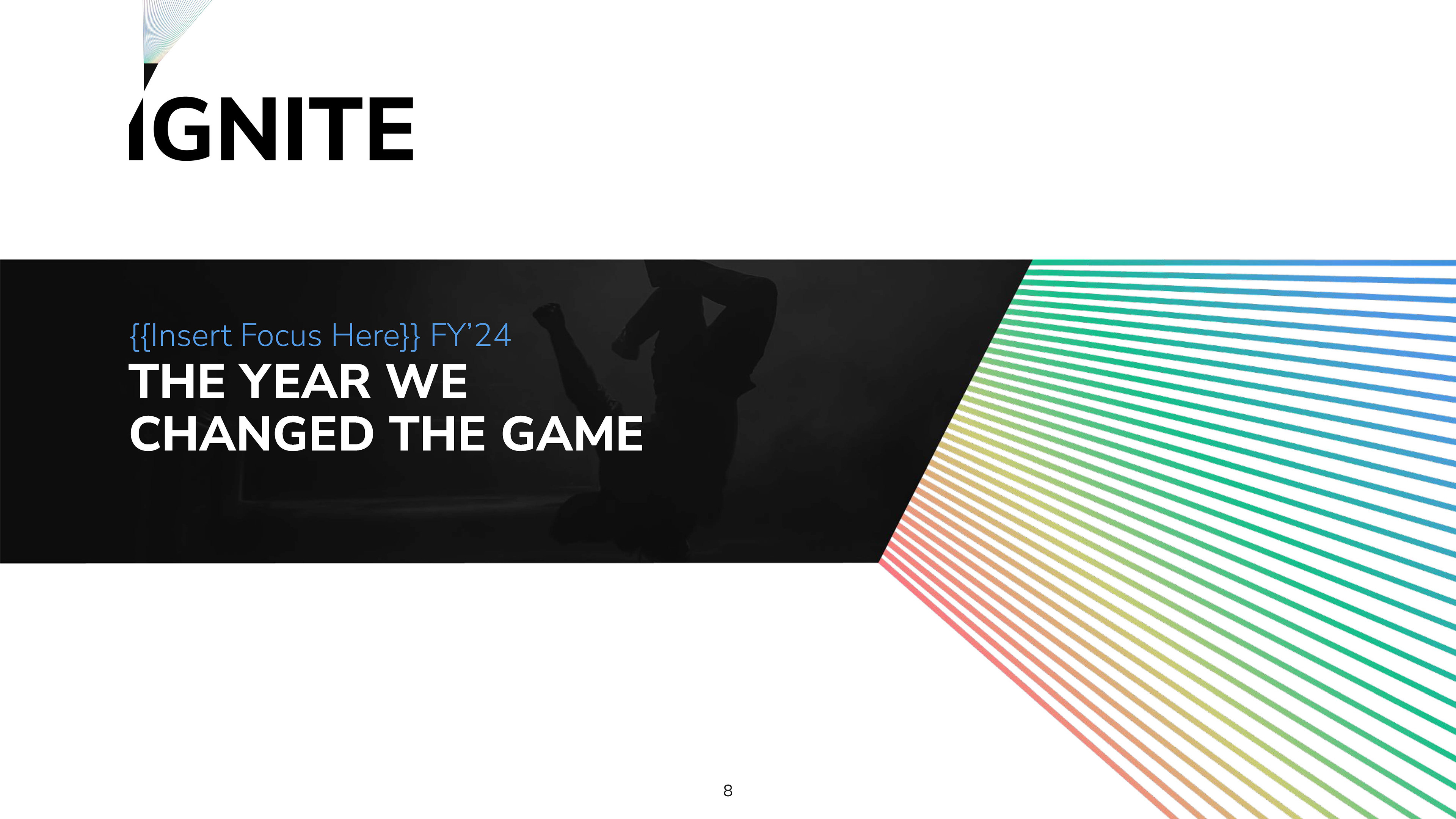 IGNITE

{{Insert Focus Here}} FY’24

THE YEAR WE CHANGED THE GAME

8